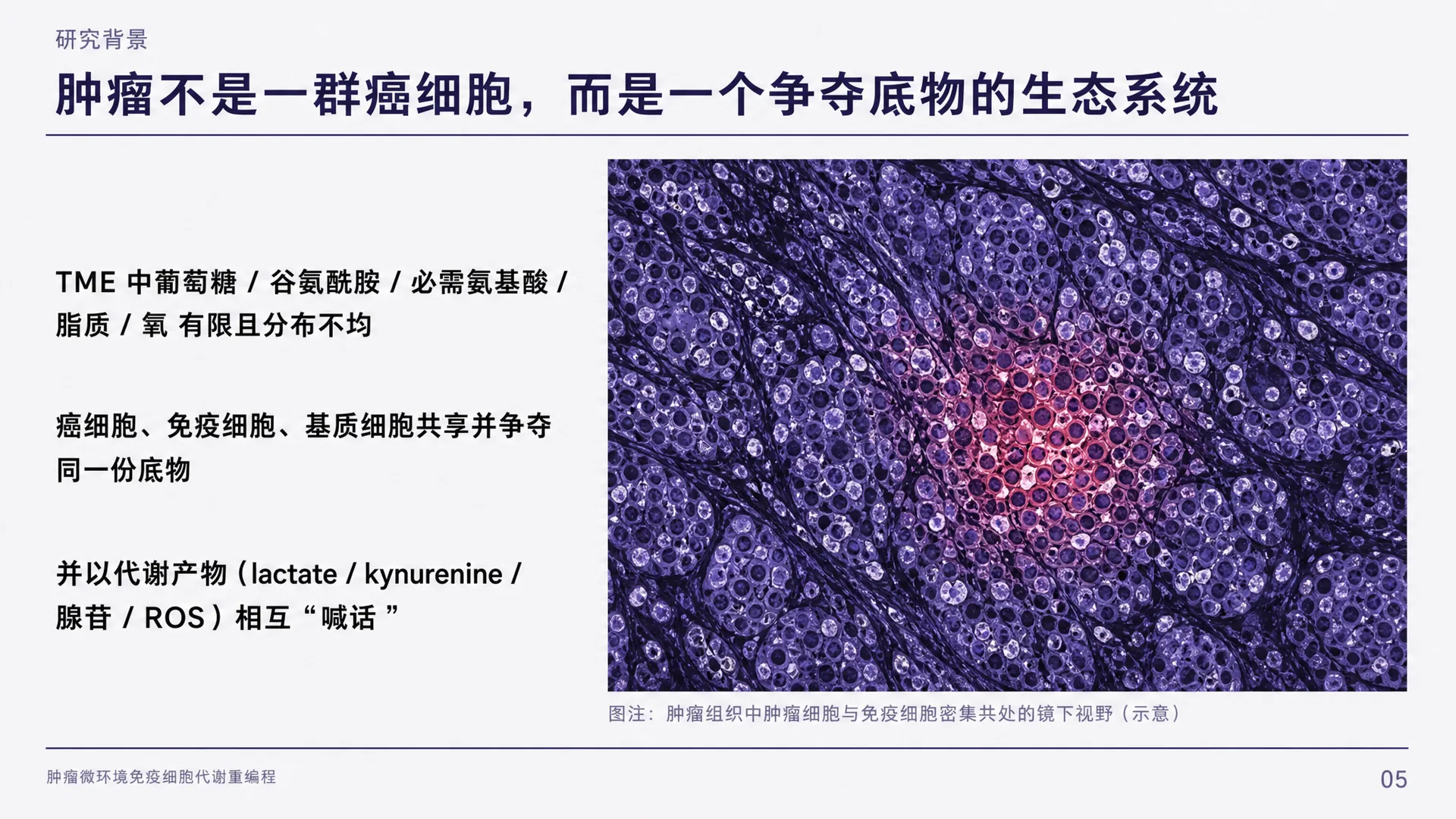 研究背景

肿瘤不是一群癌细胞，而是一个争夺底物的生态系统

TME 中葡萄糖 / 谷氨酰胺 / 必需氨基酸 / 脂质 / 氧 有限且分布不均

癌细胞、免疫细胞、基质细胞共享并争夺同一份底物

并以代谢产物（lactate / kynurenine / 腺苷 / ROS）相互“喊话”

图注：肿瘤组织中肿瘤细胞与免疫细胞密集共处的镜下视野（示意）

肿瘤微环境免疫细胞代谢重编程

05